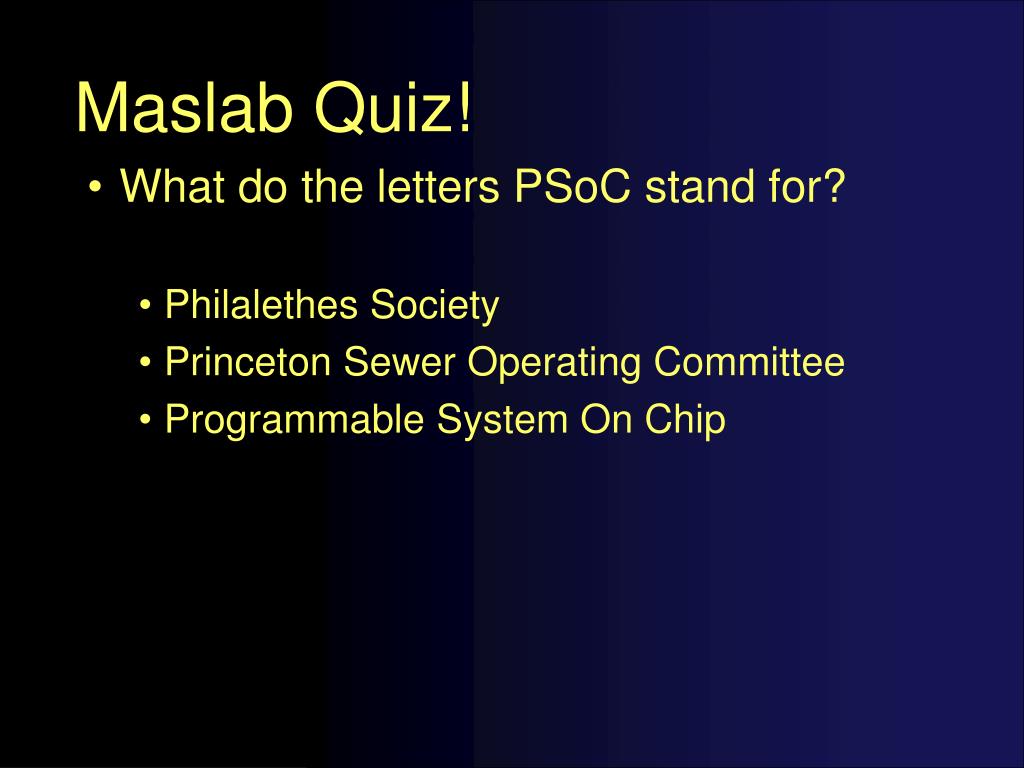 Maslab Quiz!

• What do the letters PSoC stand for?

• Philalethes Society
• Princeton Sewer Operating Committee
• Programmable System On Chip